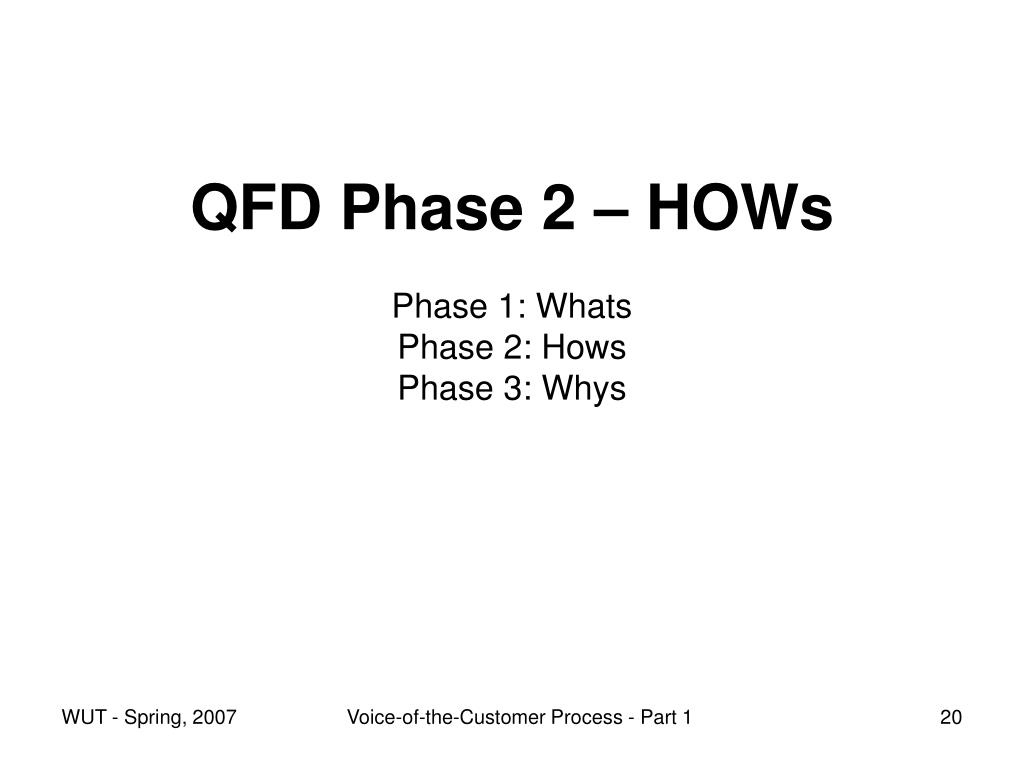 QFD Phase 2 – HOWs

Phase 1: Whats
Phase 2: Hows
Phase 3: Whys

WUT - Spring, 2007 Voice-of-the-Customer Process - Part 1 20